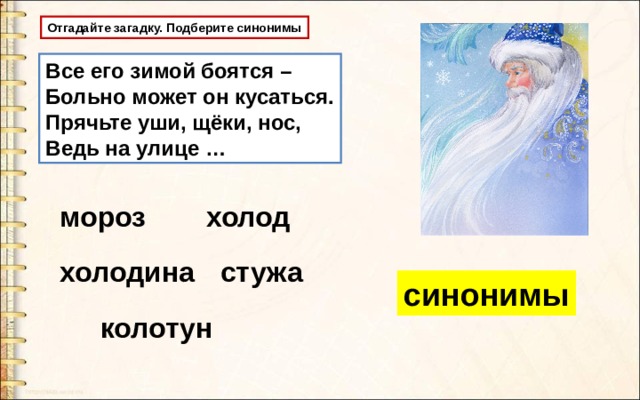 Отгадайте загадку. Подберите синонимы

Все его зимой боятся –
Больно может он кусаться.
Прячьте уши, щёки, нос,
Ведь на улице …

мороз холод

холодина стужа

колотун

синонимы